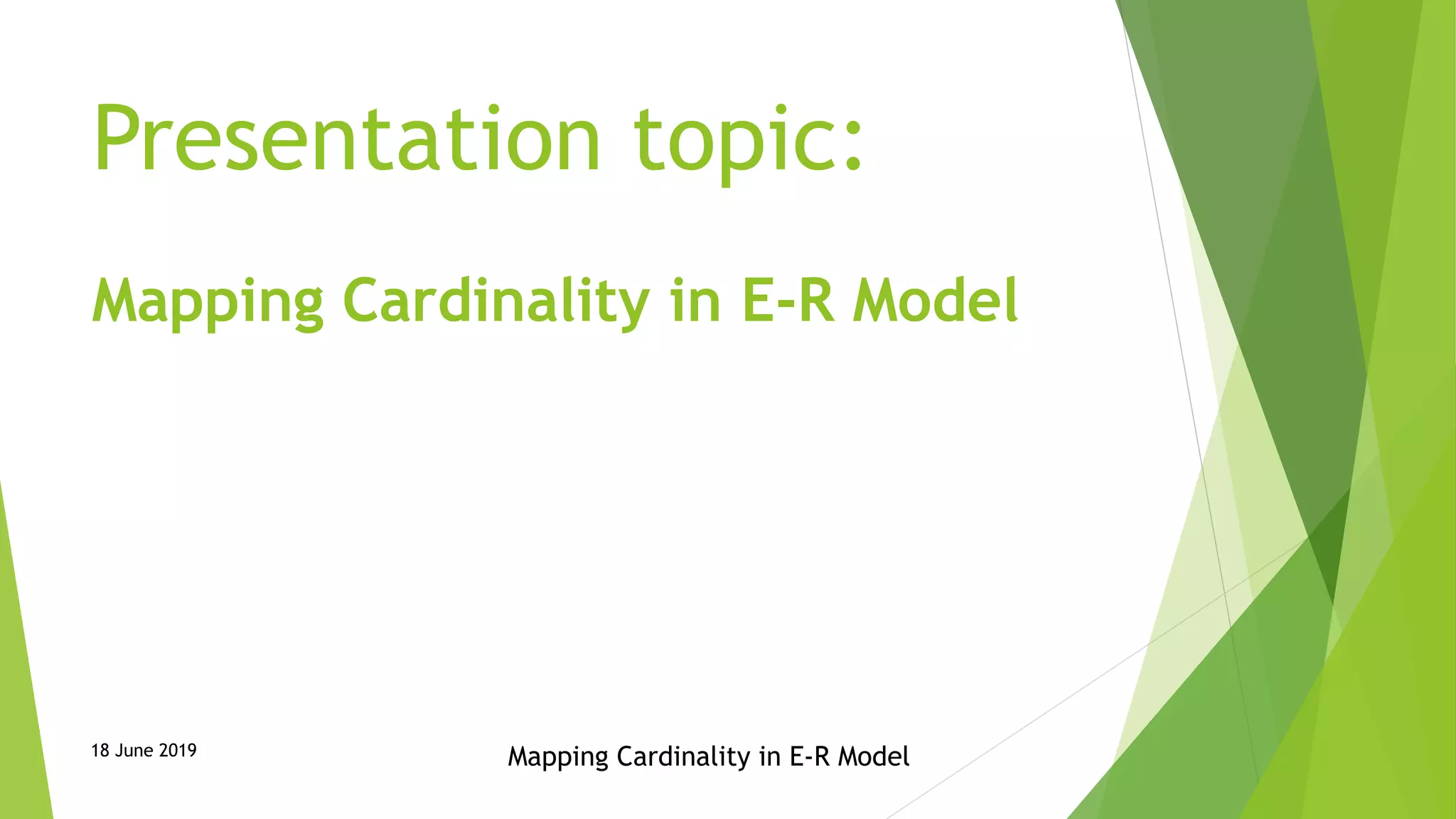 Presentation topic:

Mapping Cardinality in E-R Model

18 June 2019

Mapping Cardinality in E-R Model